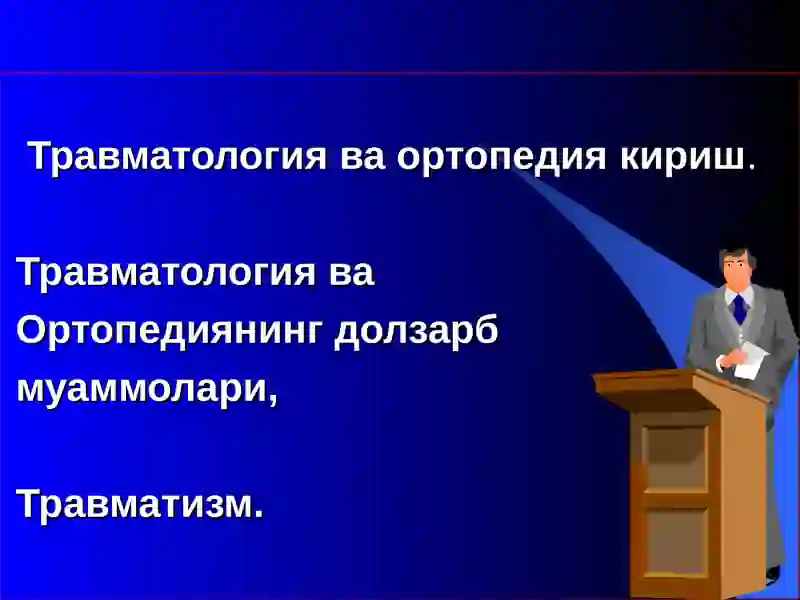 Травматология ва ортопедия кириш.

Травматология ва Ортопедиянинг долзарб муаммолари,

Травматизм.